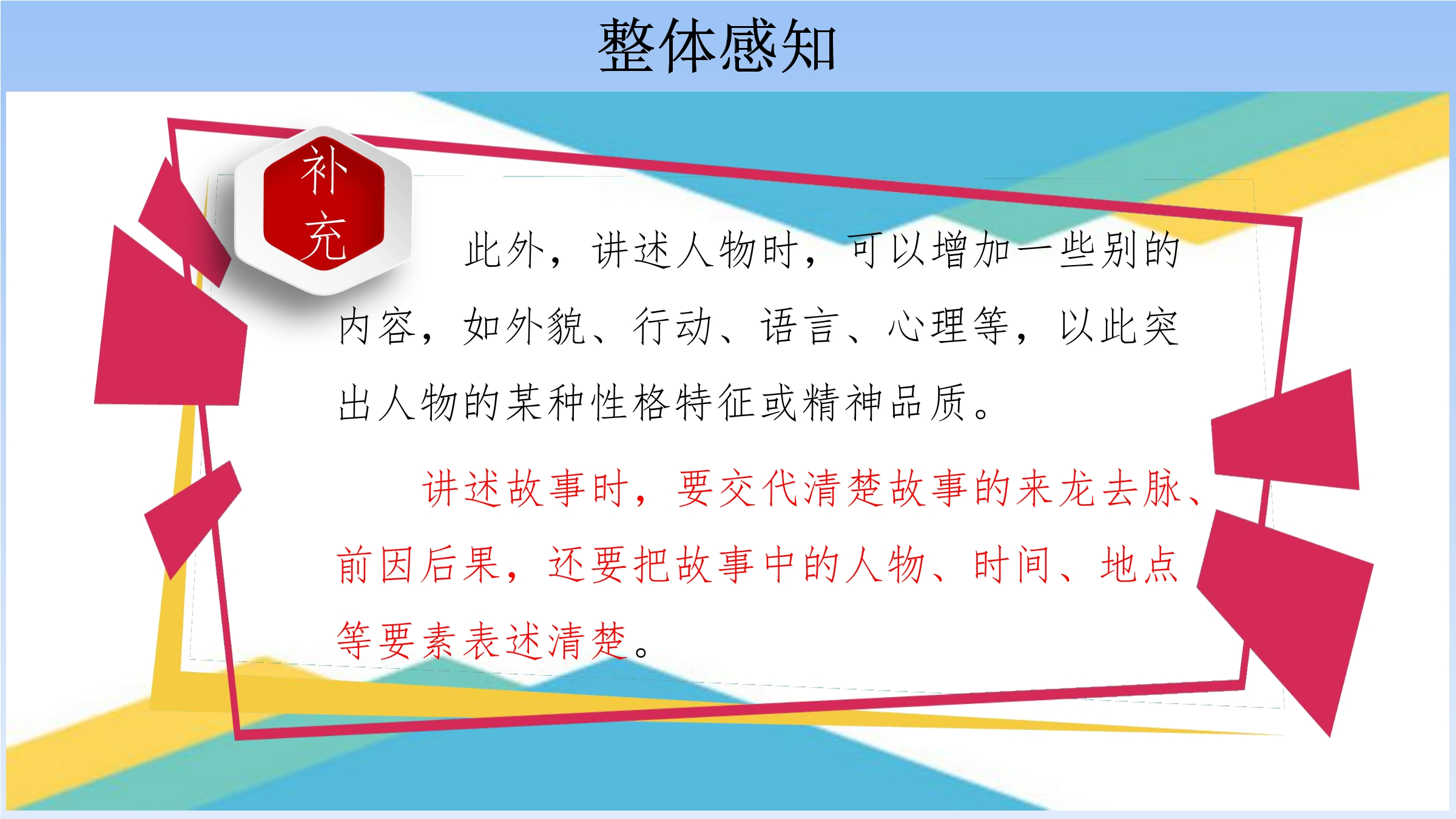 整体感知

补充

此外，讲述人物时，可以增加一些别的内容，如外貌、行动、语言、心理等，以此突出人物的某种性格特征或精神品质。

讲述故事时，要交代清楚故事的来龙去脉、前因后果，还要把故事中的人物、时间、地点等要素表述清楚。